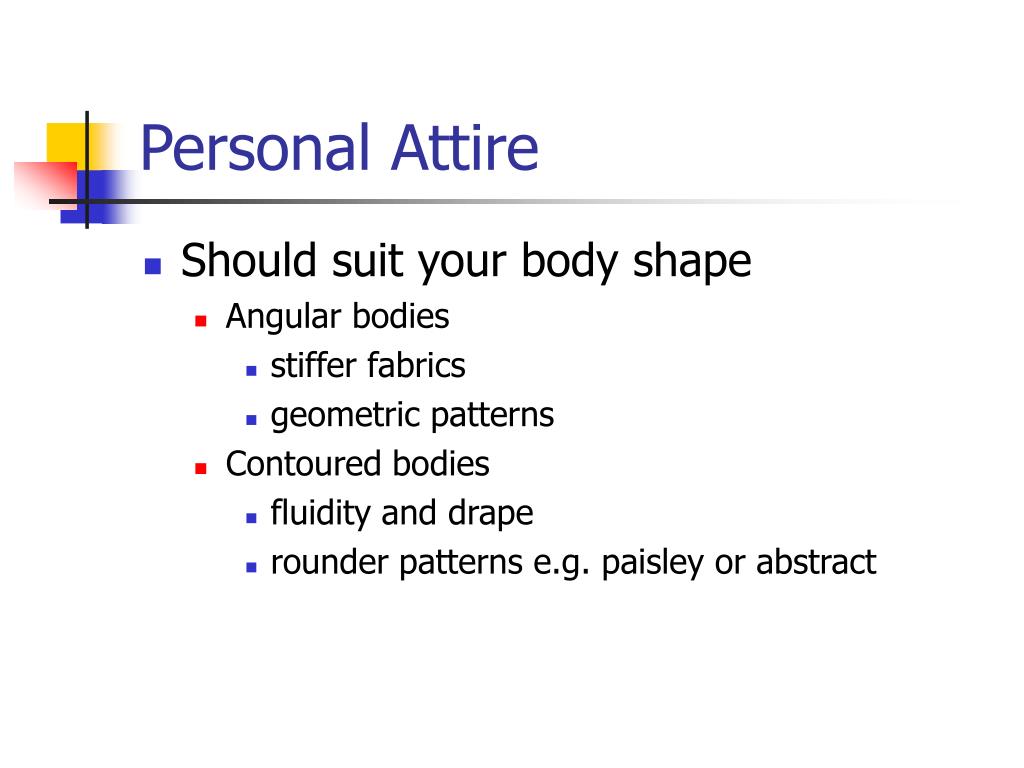 Personal Attire

- Should suit your body shape
  - Angular bodies
    - stiffer fabrics
    - geometric patterns
  - Contoured bodies
    - fluidity and drape
    - rounder patterns e.g. paisley or abstract